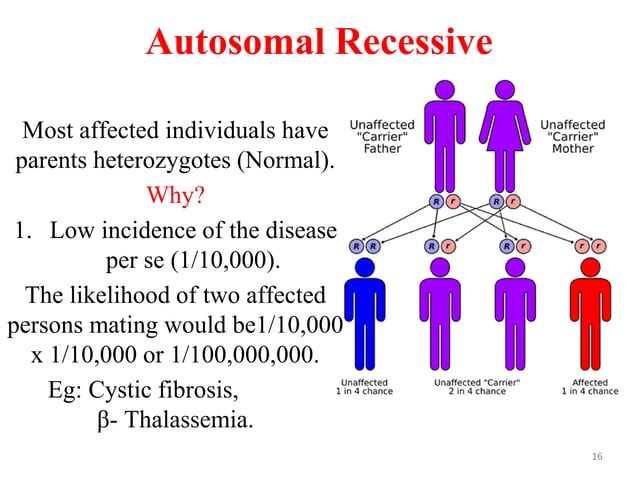 Autosomal Recessive

Most affected individuals have parents heterozygotes (Normal).

Why?

1. Low incidence of the disease per se (1/10,000).

The likelihood of two affected persons mating would be1/10,000 x 1/10,000 or 1/100,000,000.

Eg: Cystic fibrosis, β- Thalassemia.

Unaffected "Carrier" Father

Unaffected "Carrier" Mother

R r

R r

R R

R r

R r

r r

Unaffected 1 in 4 chance

Unaffected "Carrier" 2 in 4 chance

Affected 1 in 4 chance

16